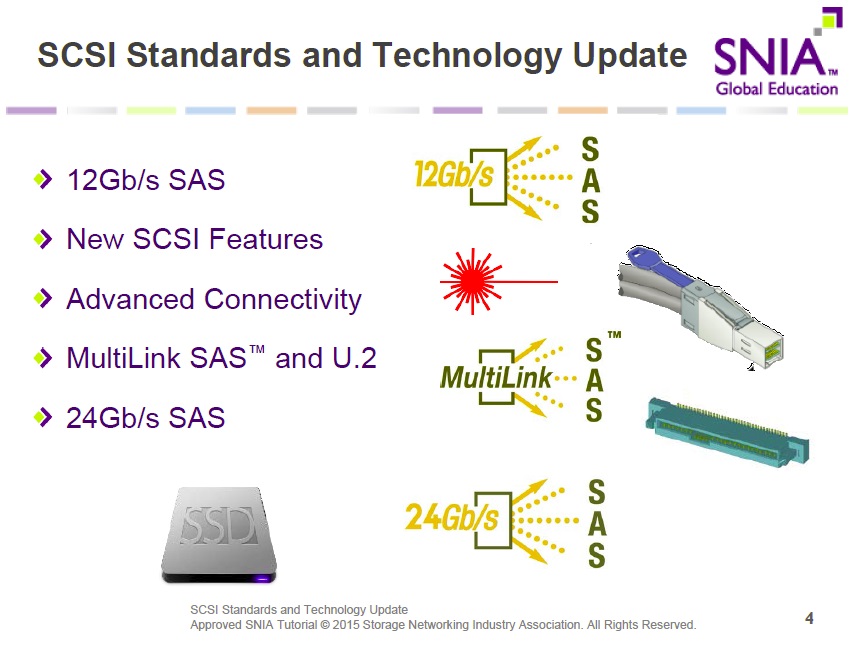 SCSI Standards and Technology Update

SNIA™
Global Education

12Gb/s SAS

New SCSI Features

Advanced Connectivity

MultiLink SAS™ and U.2

24Gb/s SAS

12Gb/s SAS

MultiLink SAS™

24Gb/s SAS

SSD

SCSI Standards and Technology Update
Approved SNIA Tutorial © 2015 Storage Networking Industry Association. All Rights Reserved.

4